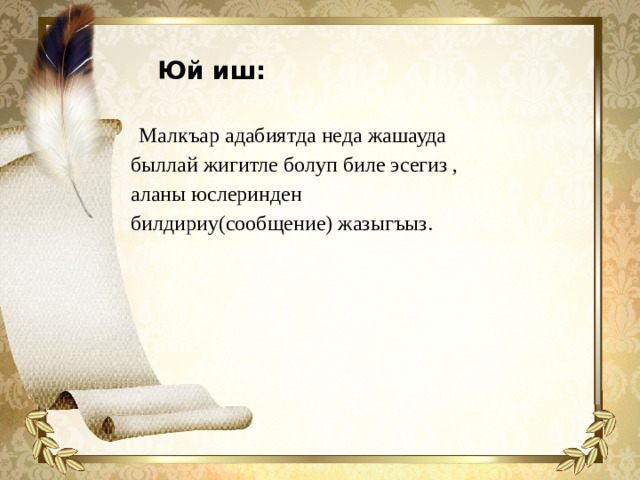 Юй иш:

Малкъар адабиятда неда жашауда быллай жигитле болуп биле эсегиз , аланы юслеринден билдириу(сообщение) жазыгъыз.